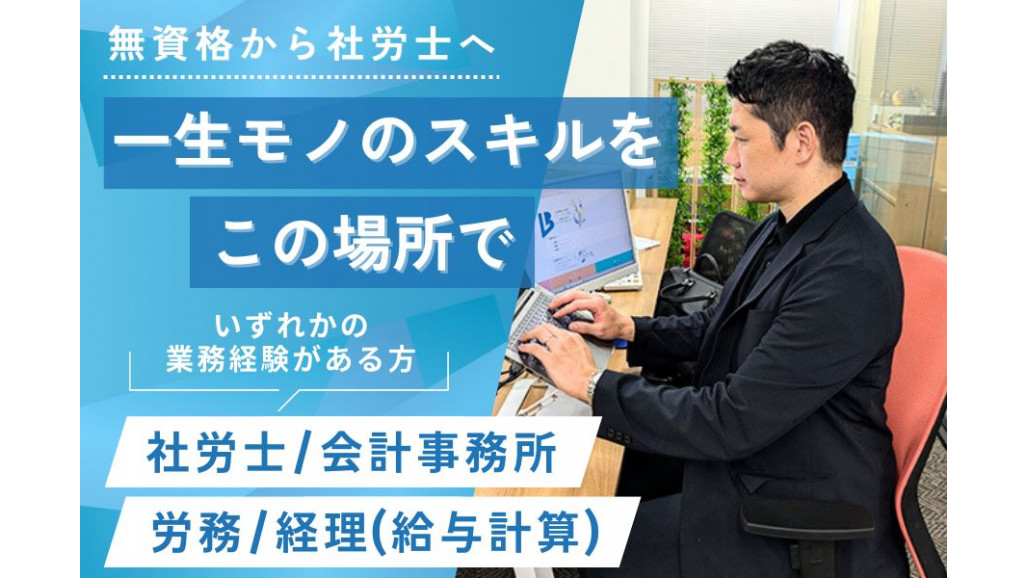 無資格から社労士へ

一生モノのスキルを
この場所で

いずれかの
業務経験がある方

社労士/会計事務所
労務/経理(給与計算)